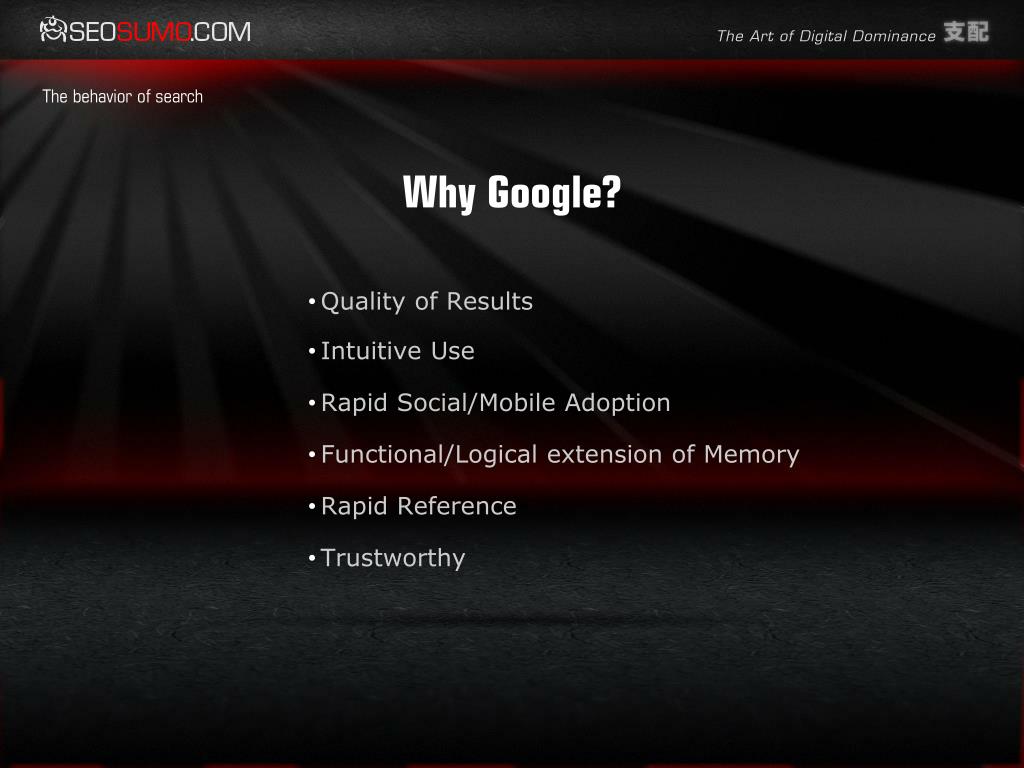 SEOSUMO.COM

The Art of Digital Dominance 支配

The behavior of search

Why Google?

• Quality of Results
• Intuitive Use
• Rapid Social/Mobile Adoption
• Functional/Logical extension of Memory
• Rapid Reference
• Trustworthy